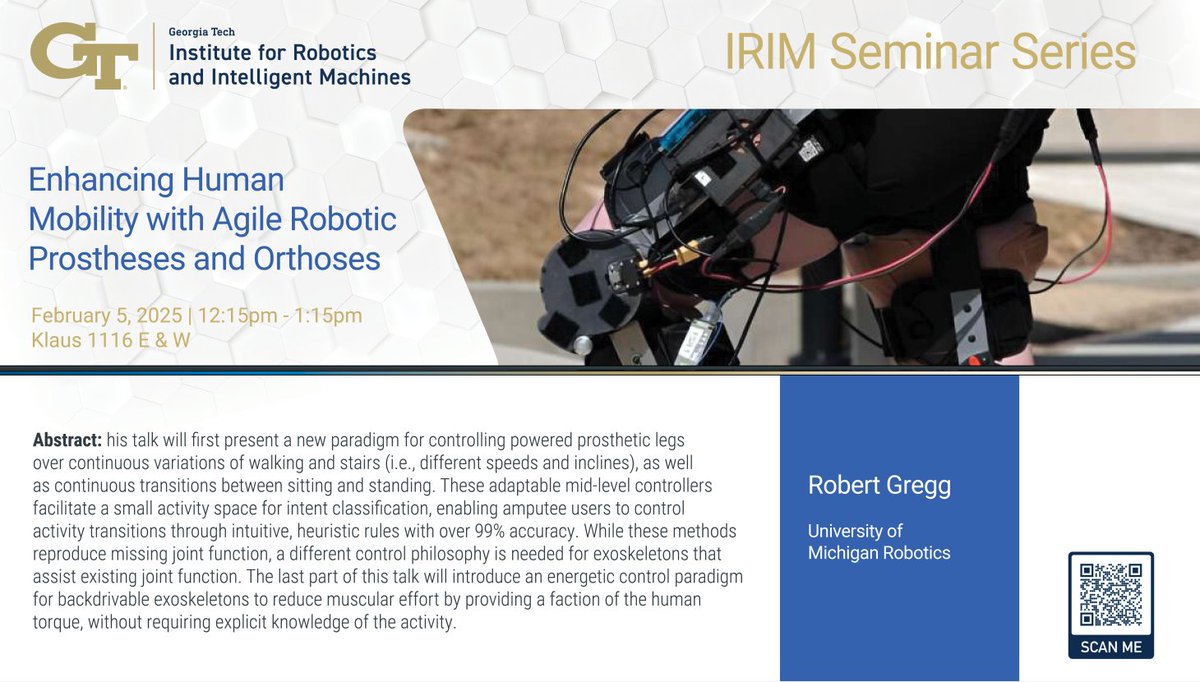 GT

Georgia Tech
Institute for Robotics and Intelligent Machines

IRIM Seminar Series

Enhancing Human Mobility with Agile Robotic Prostheses and Orthoses

February 5, 2025 | 12:15pm - 1:15pm
Klaus 1116 E & W

**Abstract:** his talk will first present a new paradigm for controlling powered prosthetic legs over continuous variations of walking and stairs (i.e., different speeds and inclines), as well as continuous transitions between sitting and standing. These adaptable mid-level controllers facilitate a small activity space for intent classification, enabling amputee users to control activity transitions through intuitive, heuristic rules with over 99% accuracy. While these methods reproduce missing joint function, a different control philosophy is needed for exoskeletons that assist existing joint function. The last part of this talk will introduce an energetic control paradigm for backdrivable exoskeletons to reduce muscular effort by providing a faction of the human torque, without requiring explicit knowledge of the activity.

Robert Gregg

University of Michigan Robotics

SCAN ME